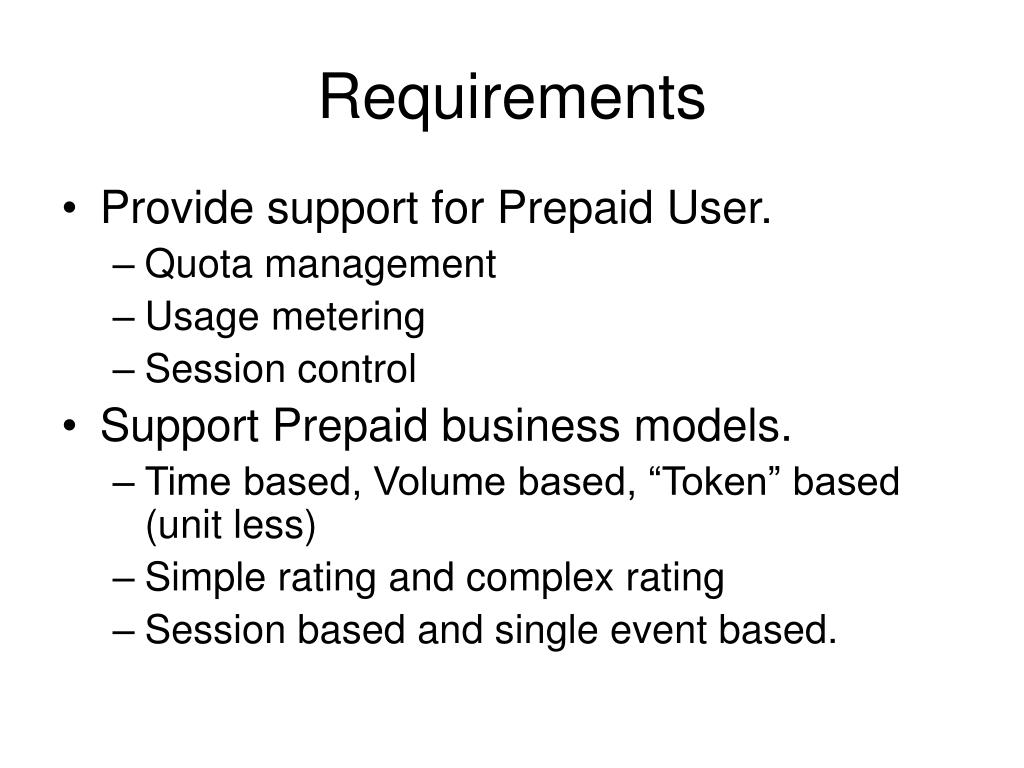 Requirements

• Provide support for Prepaid User.
– Quota management
– Usage metering
– Session control
• Support Prepaid business models.
– Time based, Volume based, “Token” based (unit less)
– Simple rating and complex rating
– Session based and single event based.